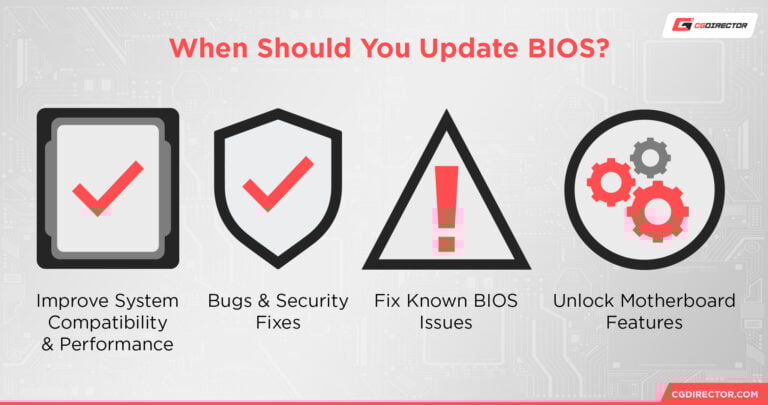 CGDIRECTOR

When Should You Update BIOS?

Improve System Compatibility & Performance

Bugs & Security Fixes

Fix Known BIOS Issues

Unlock Motherboard Features

CGDIRECTOR.COM